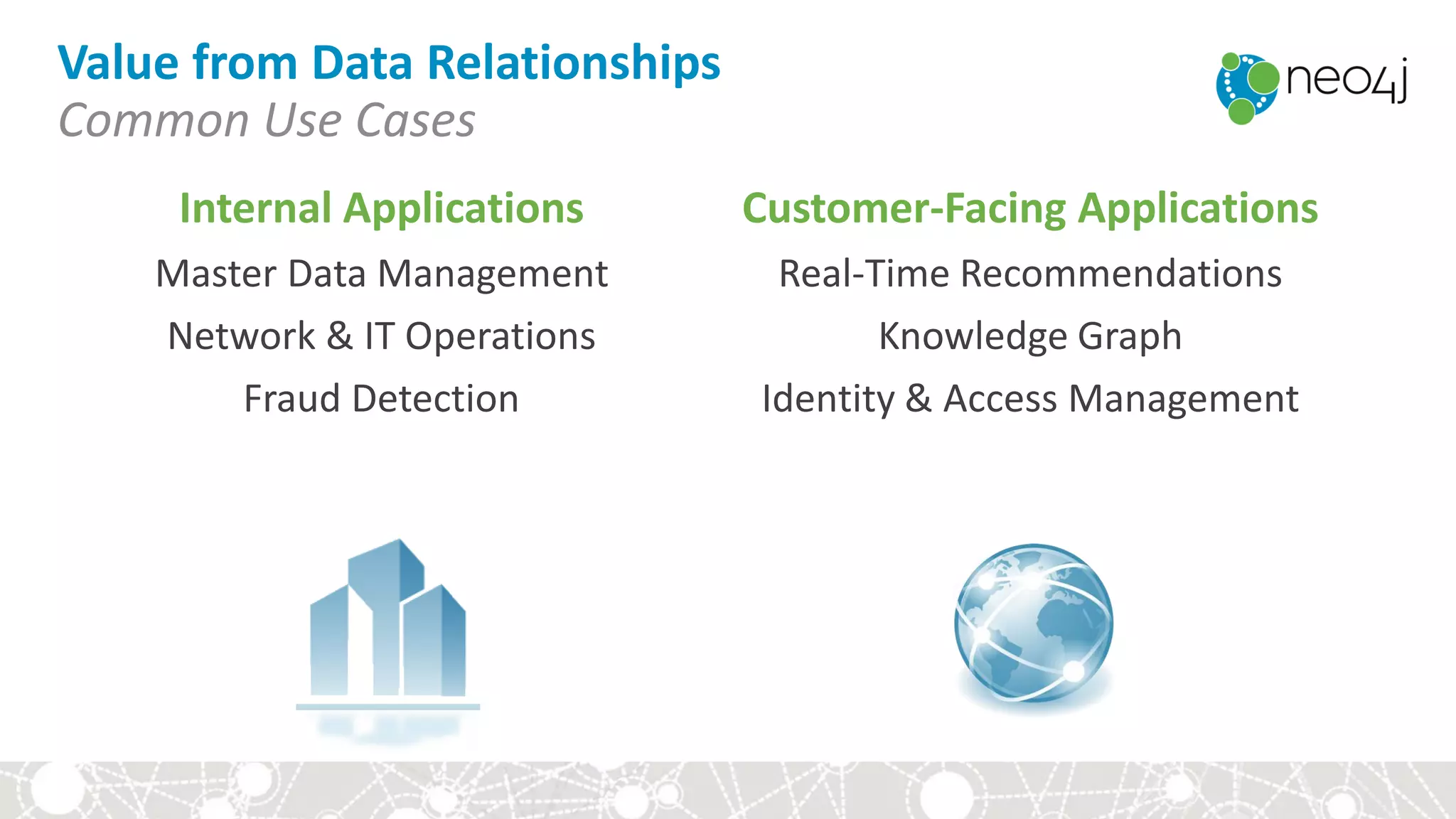 Value from Data Relationships
Common Use Cases

neo4j

Internal Applications

Master Data Management

Network & IT Operations

Fraud Detection

Customer-Facing Applications

Real-Time Recommendations

Knowledge Graph

Identity & Access Management